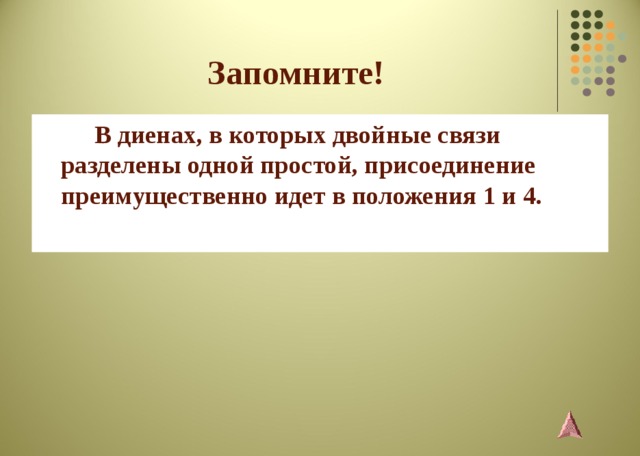 Запомните!

В диенах, в которых двойные связи разделены одной простой, присоединение преимущественно идет в положения 1 и 4.